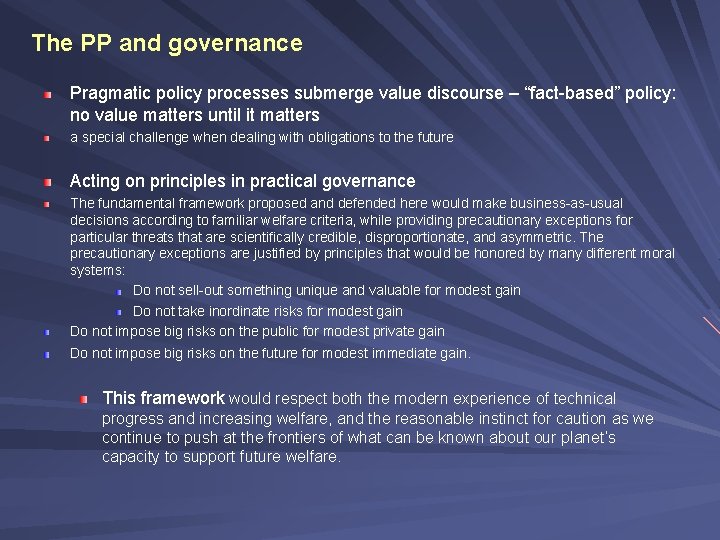 The PP and governance

Pragmatic policy processes submerge value discourse – "fact-based" policy: no value matters until it matters

a special challenge when dealing with obligations to the future

Acting on principles in practical governance

The fundamental framework proposed and defended here would make business-as-usual decisions according to familiar welfare criteria, while providing precautionary exceptions for particular threats that are scientifically credible, disproportionate, and asymmetric. The precautionary exceptions are justified by principles that would be honored by many different moral systems:

Do not sell-out something unique and valuable for modest gain

Do not take inordinate risks for modest gain

Do not impose big risks on the public for modest private gain

Do not impose big risks on the future for modest immediate gain.

This framework would respect both the modern experience of technical progress and increasing welfare, and the reasonable instinct for caution as we continue to push at the frontiers of what can be known about our planet's capacity to support future welfare.